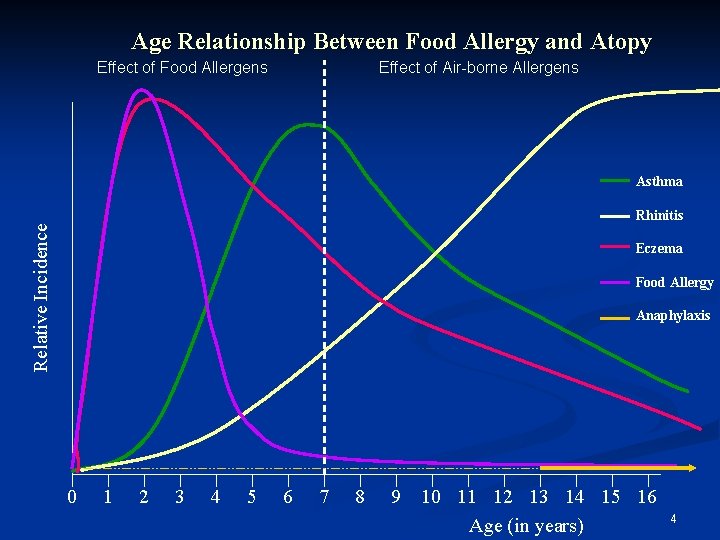 Age Relationship Between Food Allergy and Atopy

Effect of Food Allergens

Effect of Air-borne Allergens

Relative Incidence

Asthma

Rhinitis

Eczema

Food Allergy

Anaphylaxis

0 1 2 3 4 5 6 7 8 9 10 11 12 13 14 15 16

Age (in years)

4